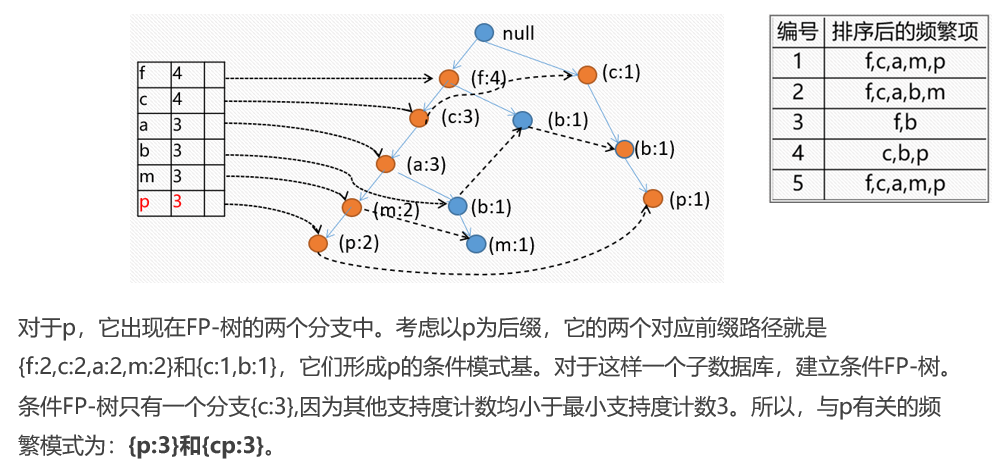 | f | 4 | |
|---|---|---|
| c | 4 | |
| a | 3 | |
| b | 3 | |
| m | 3 | |
| p | 3 | |

null
(f:4)
(c:1)
(c:3)
(b:1)
(a:3)
(b:1)
(m:2)
(b:1)
(p:1)
(p:2)
(m:1)

| 编号 | 排序后的频繁项 |
|---|---|
| 1 | f,c,a,m,p |
| 2 | f,c,a,b,m |
| 3 | f,b |
| 4 | c,b,p |
| 5 | f,c,a,m,p |

对于p，它出现在FP-树的两个分支中。考虑以p为后缀，它的两个对应前缀路径就是{f:2,c:2,a:2,m:2}和{c:1,b:1}，它们形成p的条件模式基。对于这样一个子数据库，建立条件FP-树。条件FP-树只有一个分支{c:3},因为其他支持度计数均小于最小支持度计数3。所以，与p有关的频繁模式为：{p:3}和{cp:3}。